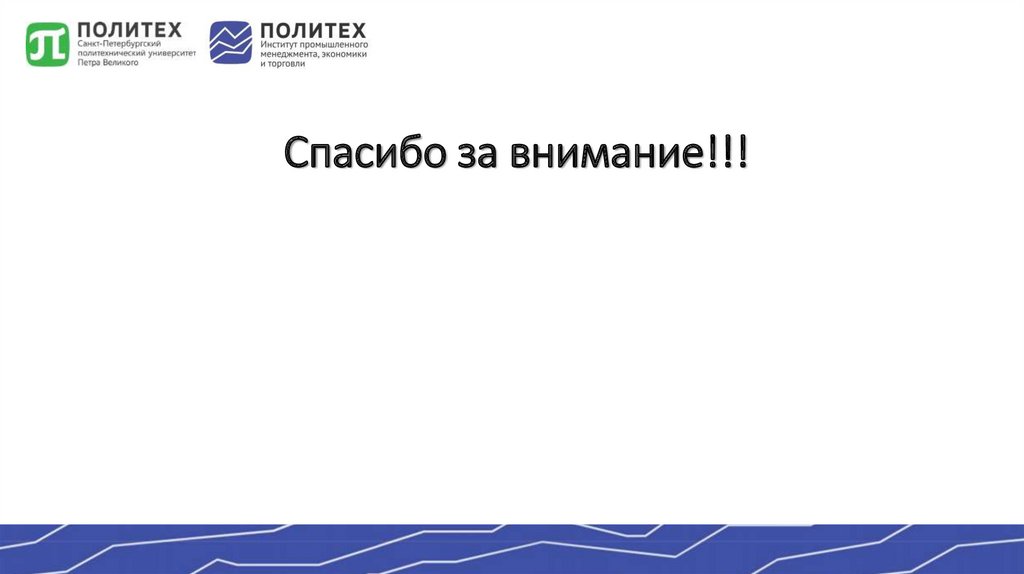 ПОЛИТЕХ
Санкт-Петербургский политехнический университет Петра Великого

ПОЛИТЕХ
Институт промышленного менеджмента, экономики и торговли

Спасибо за внимание!!!